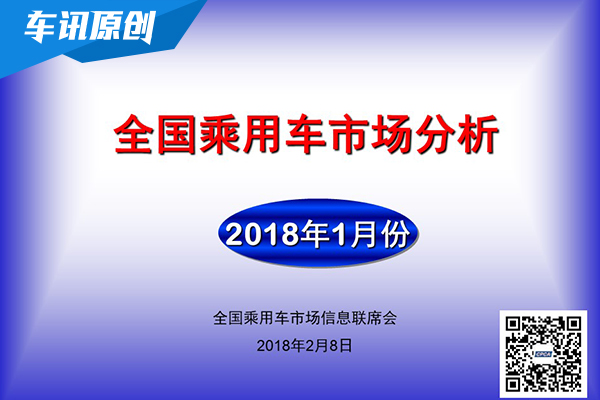 车讯原创

全国乘用车市场分析

2018年1月份

全国乘用车市场信息联席会

2018年2月8日

CPCA